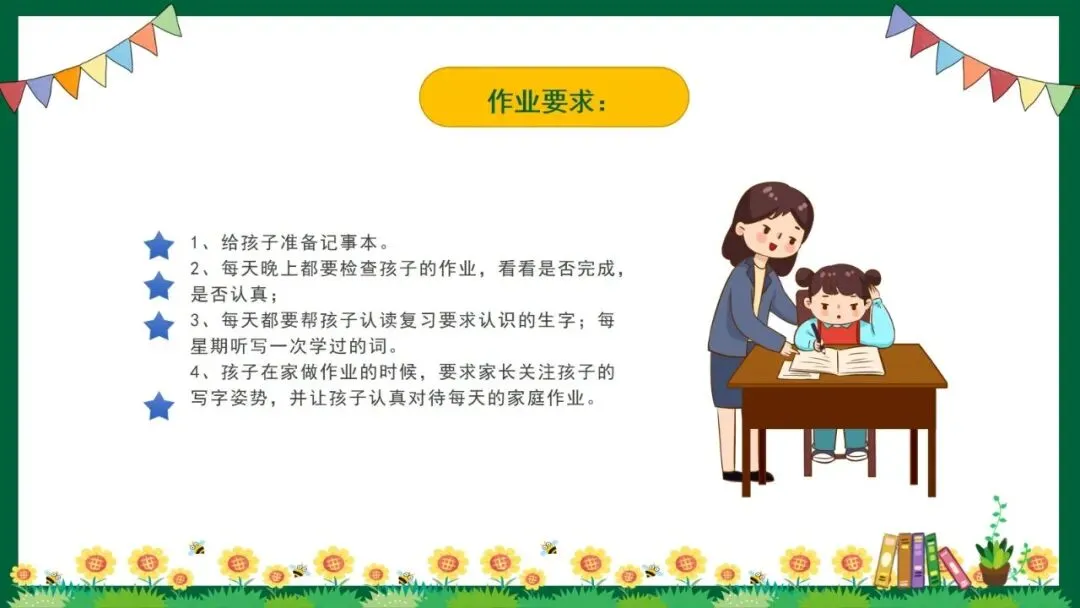 作业要求：

1、给孩子准备记事本。

2、每天晚上都要检查孩子的作业，看看是否完成，是否认真；

3、每天都要帮孩子认读复习要求认识的生字；每星期听写一次学过的词。

4、孩子在家做作业的时候，要求家长关注孩子的写字姿势，并让孩子认真对待每天的家庭作业。